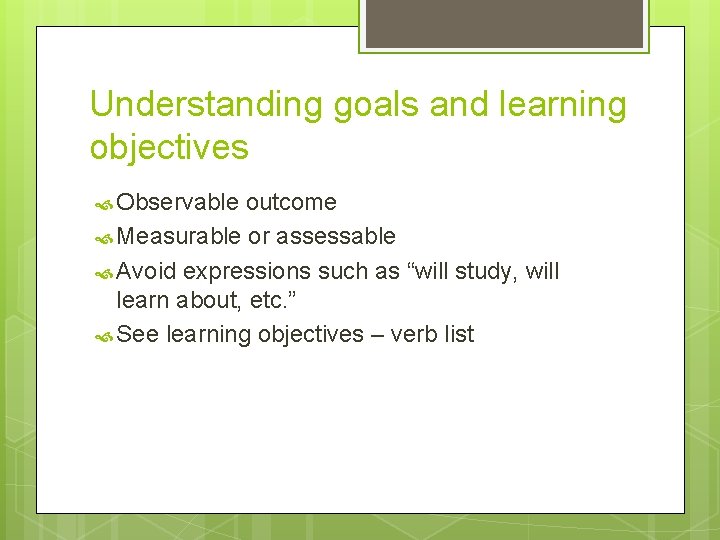 Understanding goals and learning objectives

Observable outcome
Measurable or assessable
Avoid expressions such as “will study, will learn about, etc.”
See learning objectives – verb list